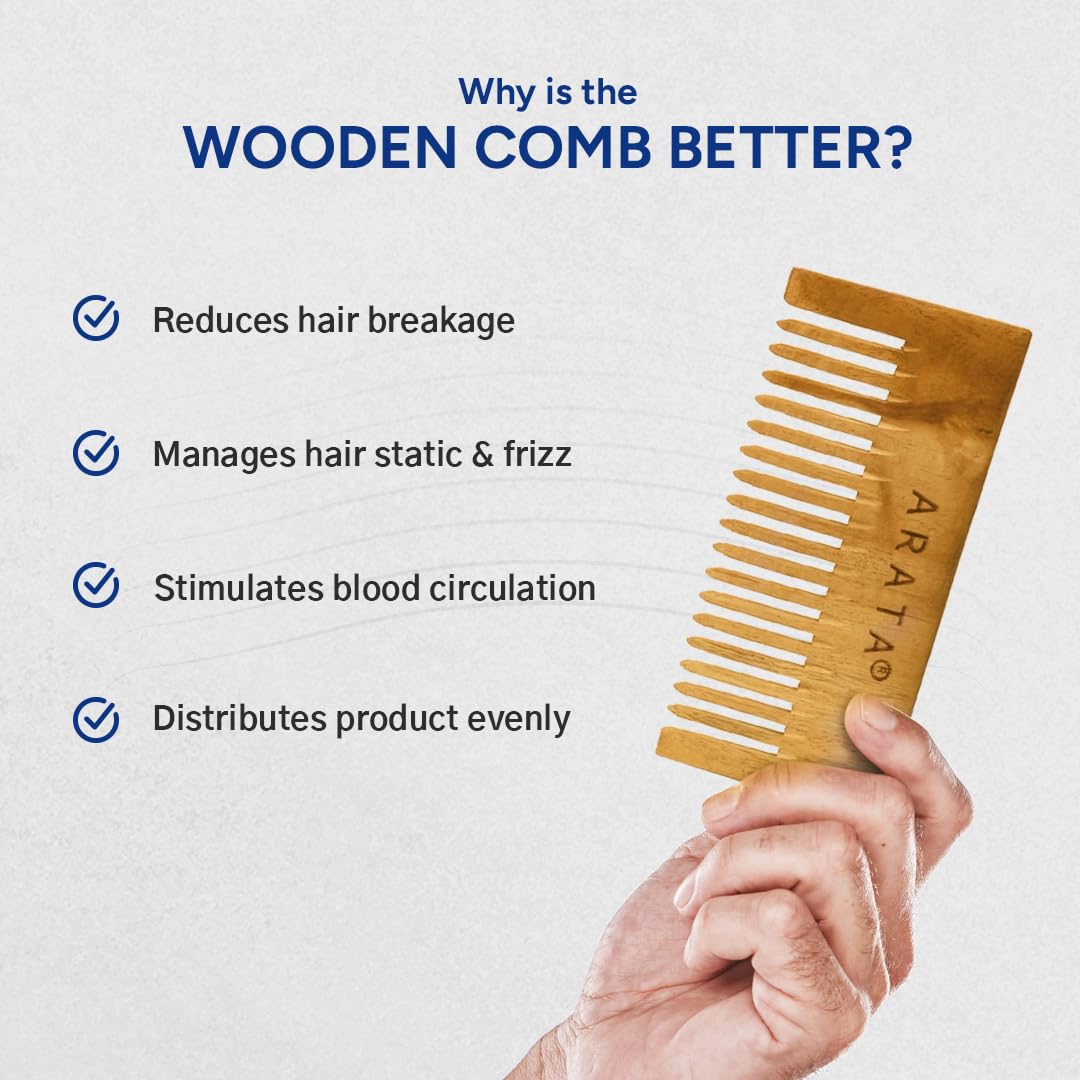 Why is the
WOODEN COMB BETTER?

Reduces hair breakage

Manages hair static & frizz

Stimulates blood circulation

Distributes product evenly

ARATA®